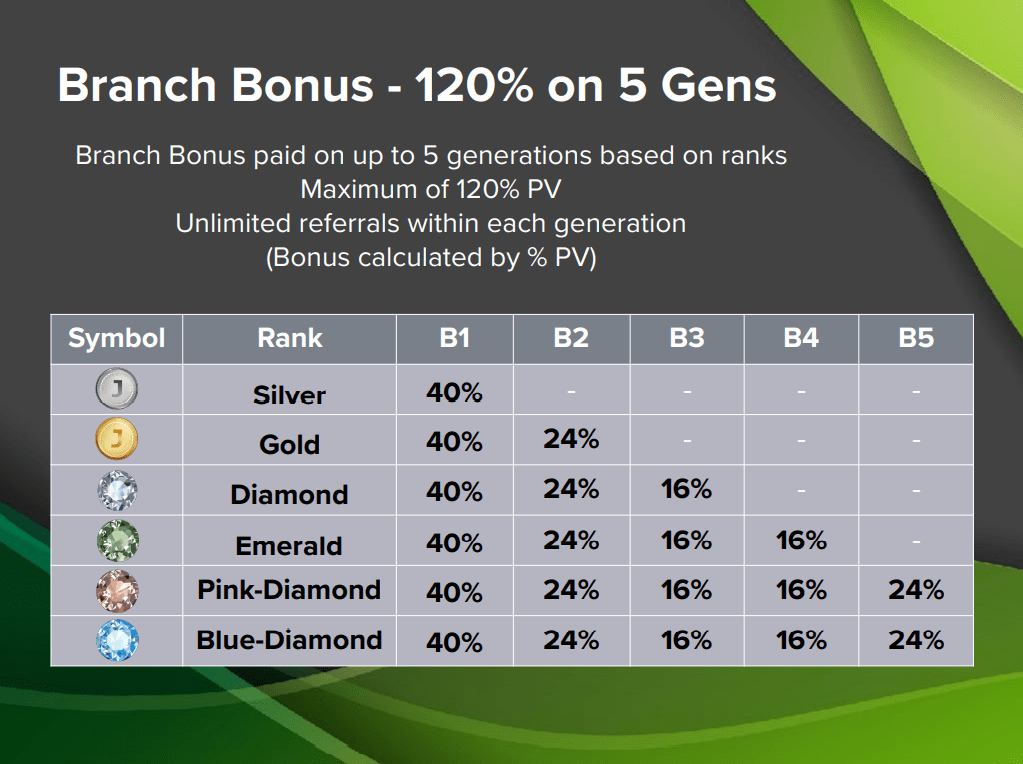 Branch Bonus - 120% on 5 Gens

Branch Bonus paid on up to 5 generations based on ranks
Maximum of 120% PV
Unlimited referrals within each generation
(Bonus calculated by % PV)

| Symbol | Rank | B1 | B2 | B3 | B4 | B5 |
|---|---|---|---|---|---|---|
| J | Silver | 40% | - | - | - | - |
| J | Gold | 40% | 24% | - | - | - |
|  | Diamond | 40% | 24% | 16% | - | - |
|  | Emerald | 40% | 24% | 16% | 16% | - |
|  | Pink-Diamond | 40% | 24% | 16% | 16% | 24% |
|  | Blue-Diamond | 40% | 24% | 16% | 16% | 24% |